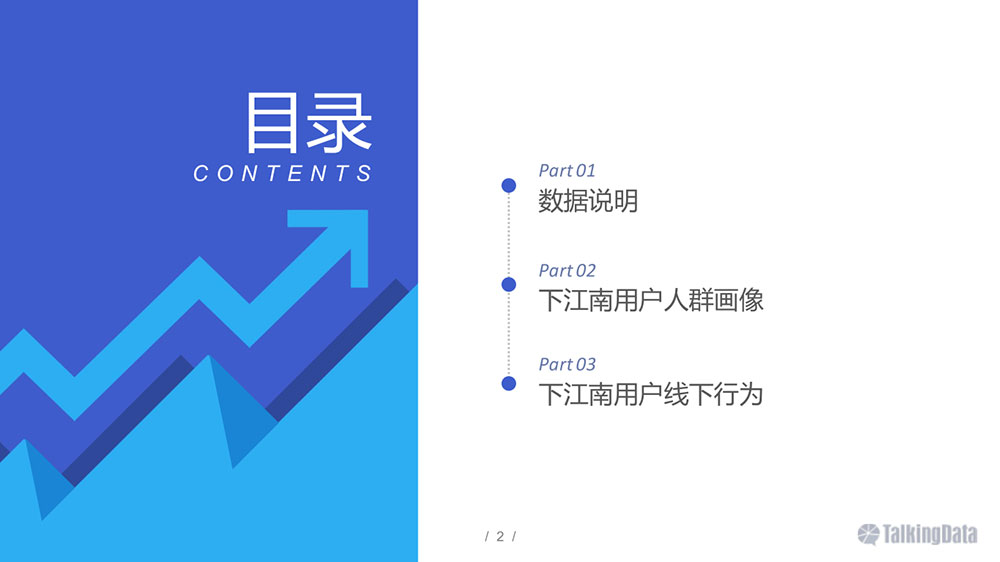 目录
CONTENTS

Part 01
数据说明

Part 02
下江南用户人群画像

Part 03
下江南用户线下行为

/ 2 /

TalkingData